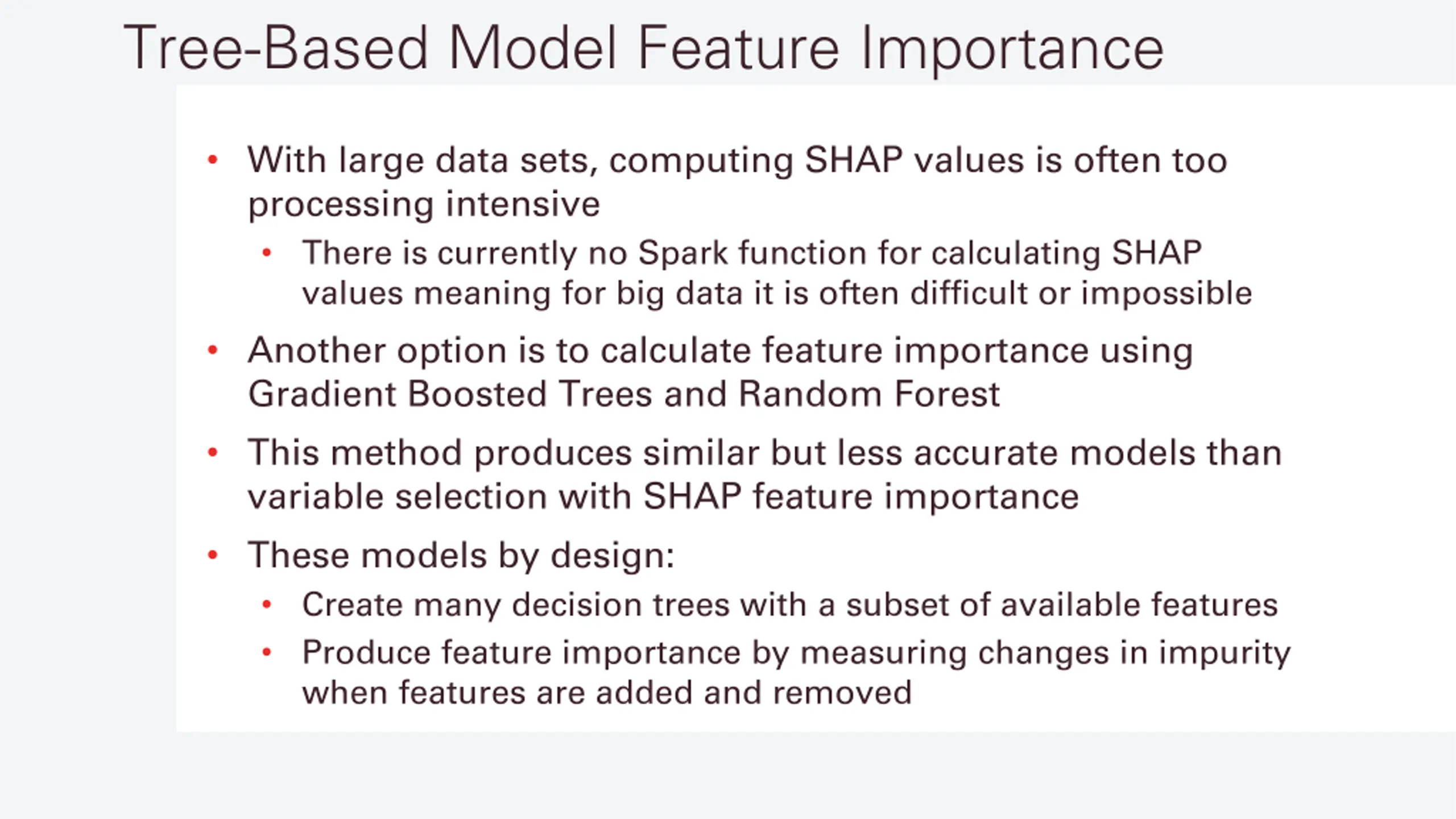 Tree-Based Model Feature Importance

• With large data sets, computing SHAP values is often too processing intensive
  • There is currently no Spark function for calculating SHAP values meaning for big data it is often difficult or impossible
• Another option is to calculate feature importance using Gradient Boosted Trees and Random Forest
• This method produces similar but less accurate models than variable selection with SHAP feature importance
• These models by design:
  • Create many decision trees with a subset of available features
  • Produce feature importance by measuring changes in impurity when features are added and removed